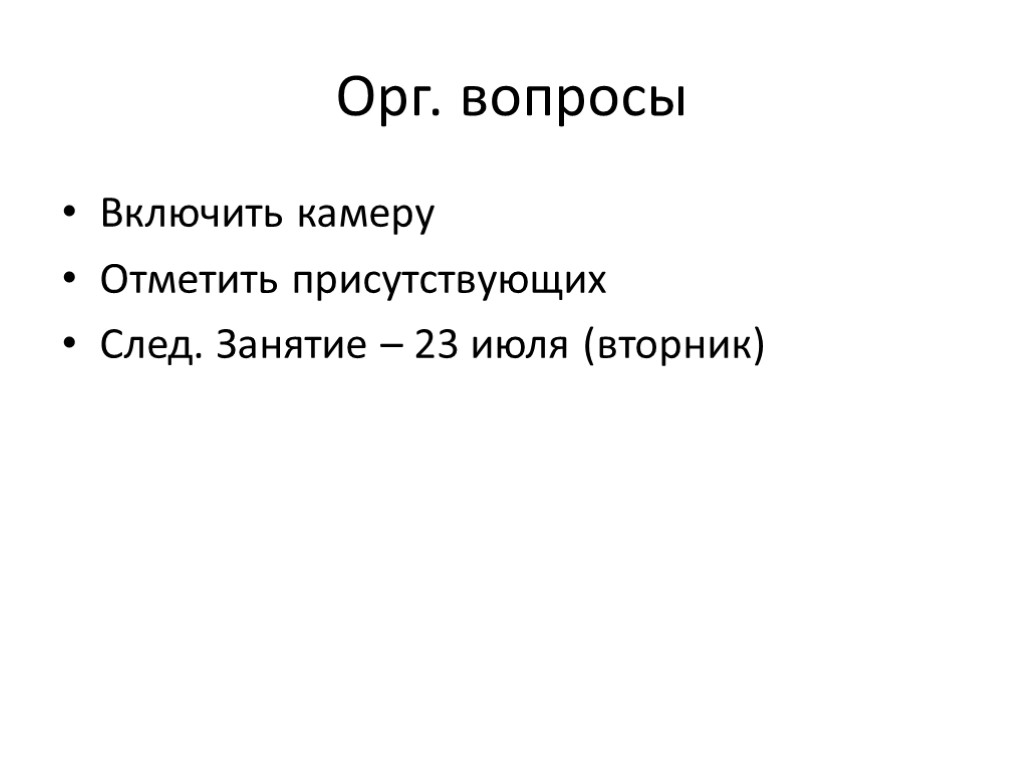 Орг. вопросы

• Включить камеру
• Отметить присутствующих
• След. Занятие – 23 июля (вторник)